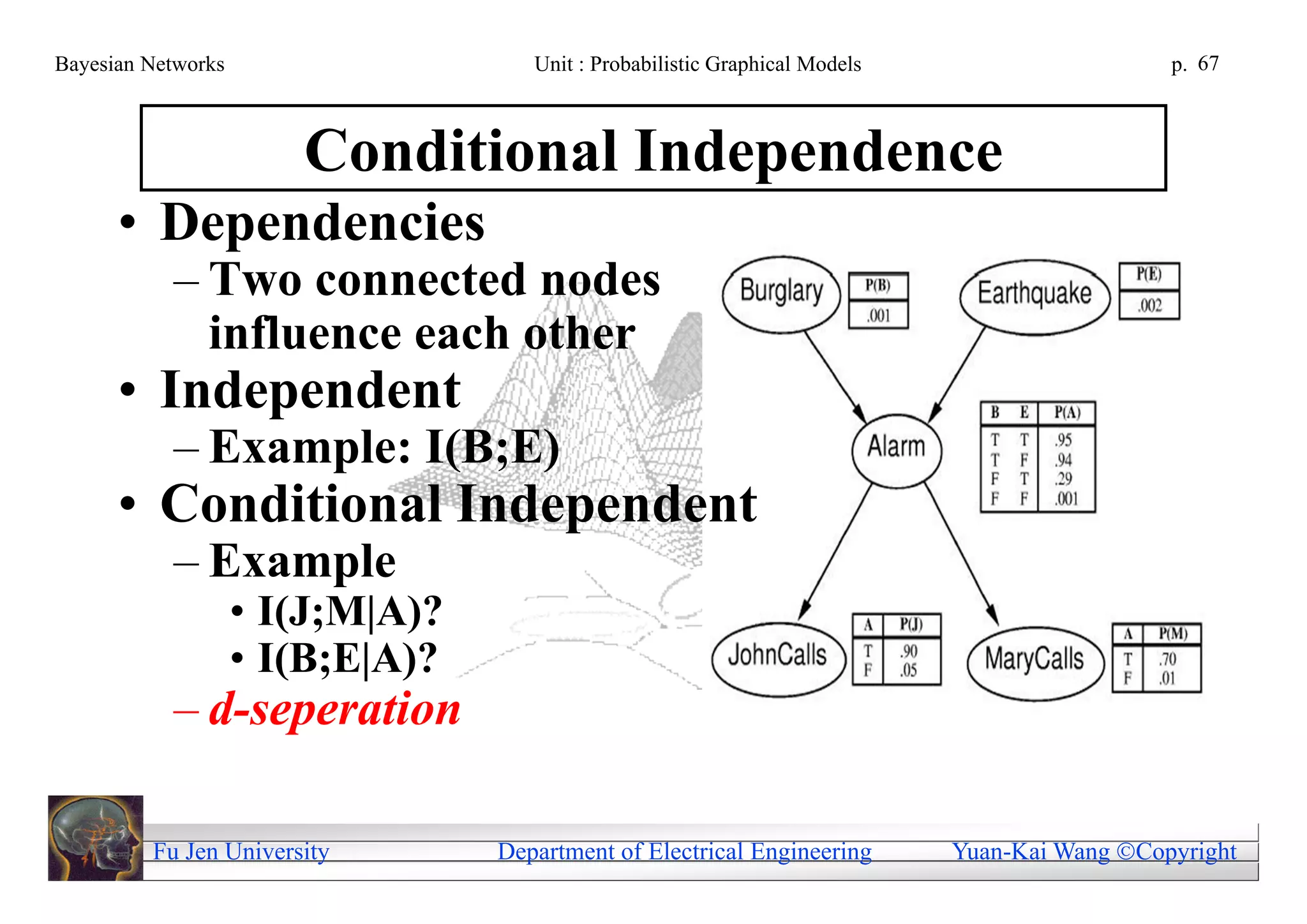 Bayesian Networks Unit : Probabilistic Graphical Models p. 67

Conditional Independence

• Dependencies
– Two connected nodes influence each other
• Independent
– Example: I(B;E)
• Conditional Independent
– Example
• I(J;M|A)?
• I(B;E|A)?
– d-seperation

Burglary

| P(B) |
|---|
| .001 |

Earthquake

| P(E) |
|---|
| .002 |

Alarm

| B | E | P(A) |
|---|---|---|
| T | T | .95 |
| T | F | .94 |
| F | T | .29 |
| F | F | .001 |

JohnCalls

| A | P(J) |
|---|---|
| T | .90 |
| F | .05 |

MaryCalls

| A | P(M) |
|---|---|
| T | .70 |
| F | .01 |

Fu Jen University Department of Electrical Engineering Yuan-Kai Wang ©Copyright